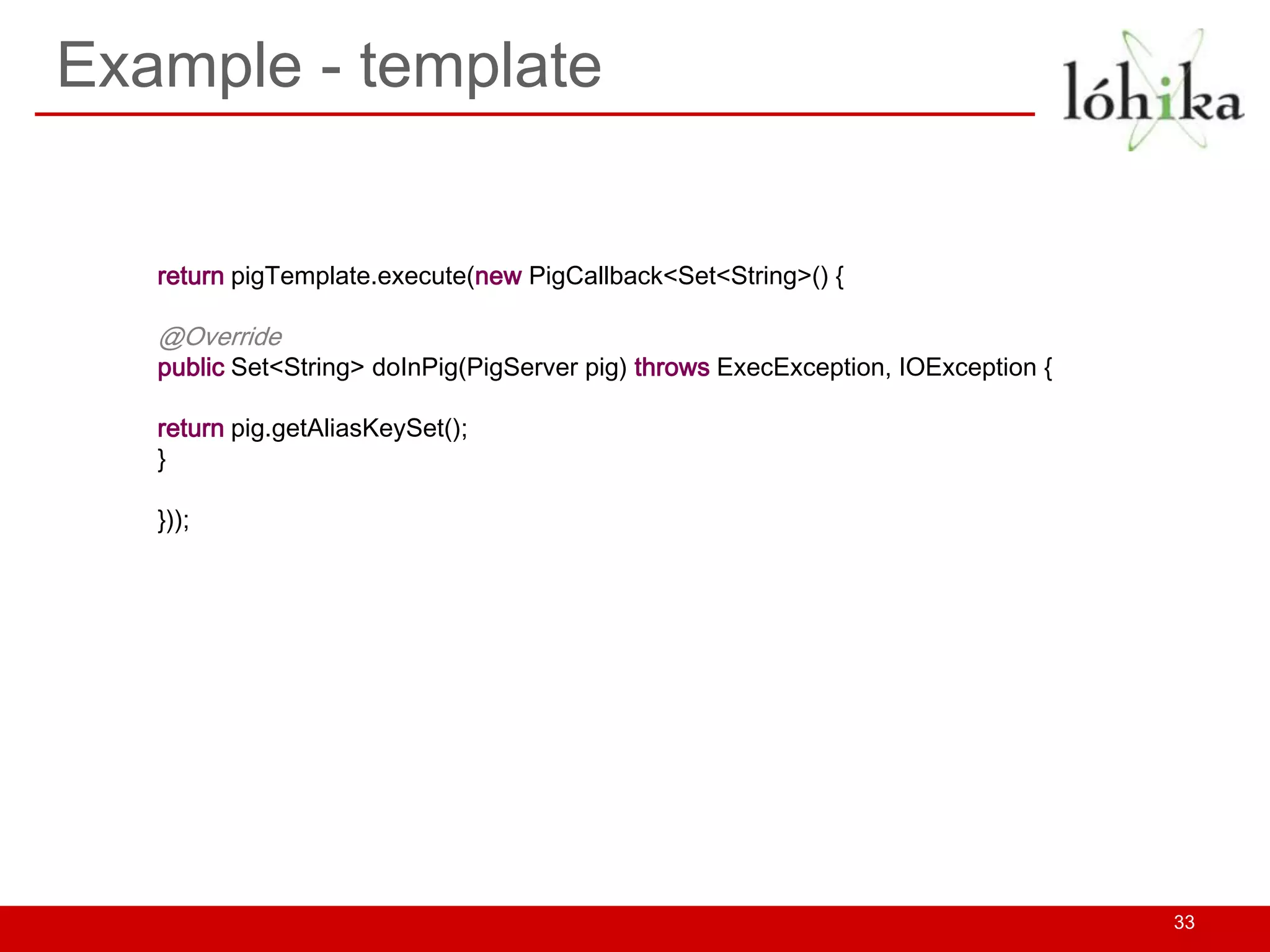 Example - template

lóhika

return pigTemplate.execute(new PigCallback<Set<String>() {

@Override
public Set<String> doInPig(PigServer pig) throws ExecException, IOException {

return pig.getAliasKeySet();
}

}));

33